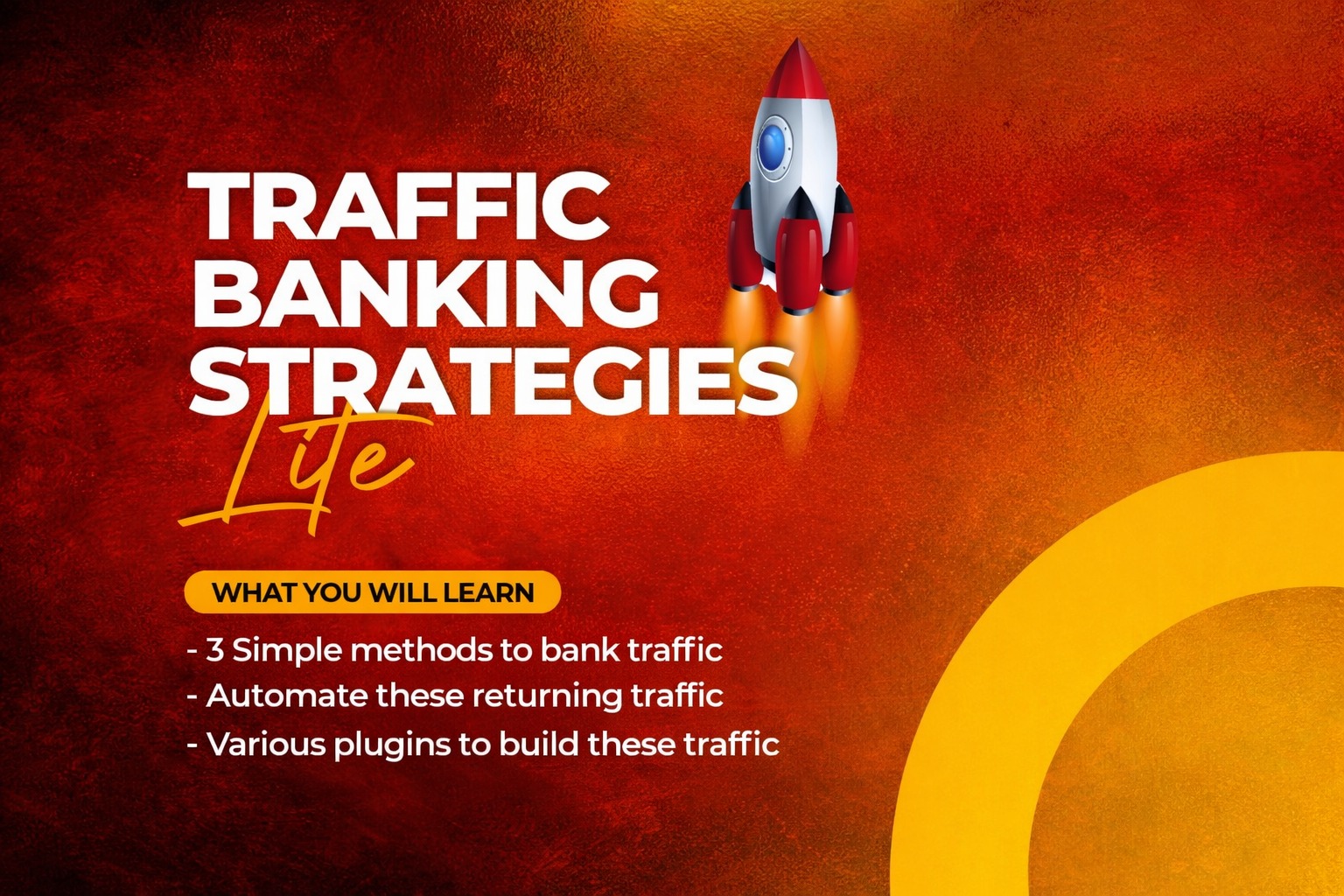 TRAFFIC BANKING STRATEGIES

Lite

WHAT YOU WILL LEARN

- 3 Simple methods to bank traffic
- Automate these returning traffic
- Various plugins to build these traffic